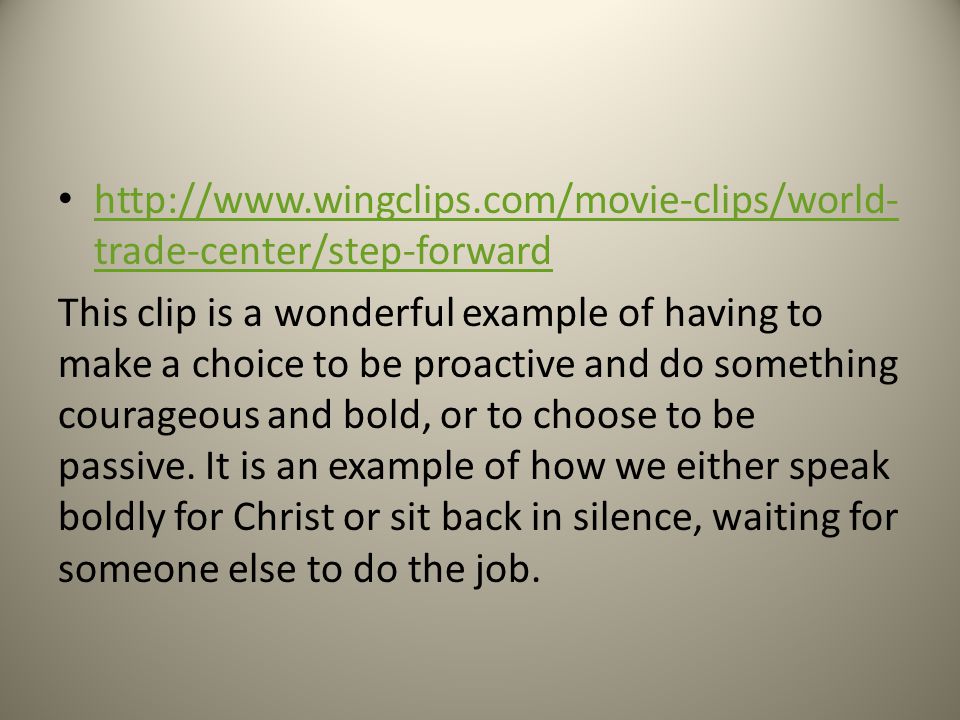 • http://www.wingclips.com/movie-clips/world-trade-center/step-forward

This clip is a wonderful example of having to make a choice to be proactive and do something courageous and bold, or to choose to be passive. It is an example of how we either speak boldly for Christ or sit back in silence, waiting for someone else to do the job.